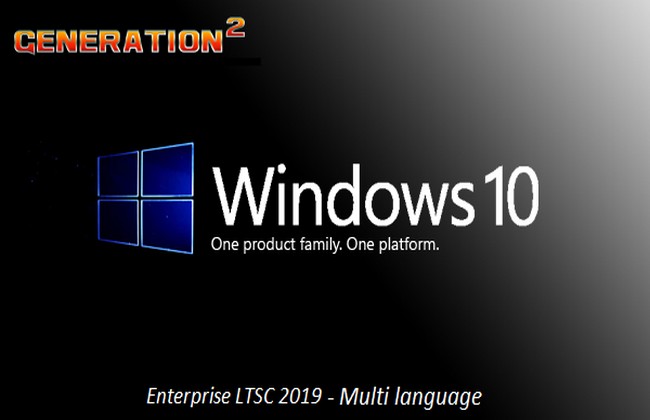 GENERATION$^2$

Windows 10

One product family. One platform.

Enterprise LTSC 2019 - Multi language